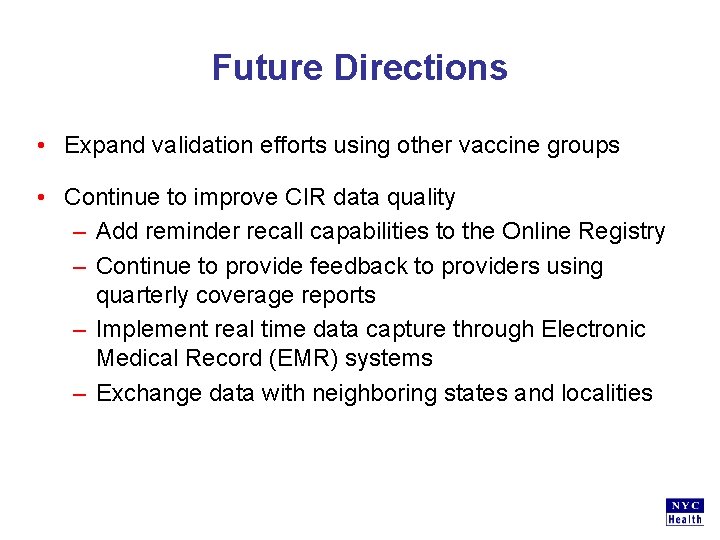 Future Directions

• Expand validation efforts using other vaccine groups

• Continue to improve CIR data quality
  – Add reminder recall capabilities to the Online Registry
  – Continue to provide feedback to providers using quarterly coverage reports
  – Implement real time data capture through Electronic Medical Record (EMR) systems
  – Exchange data with neighboring states and localities

NYC Health